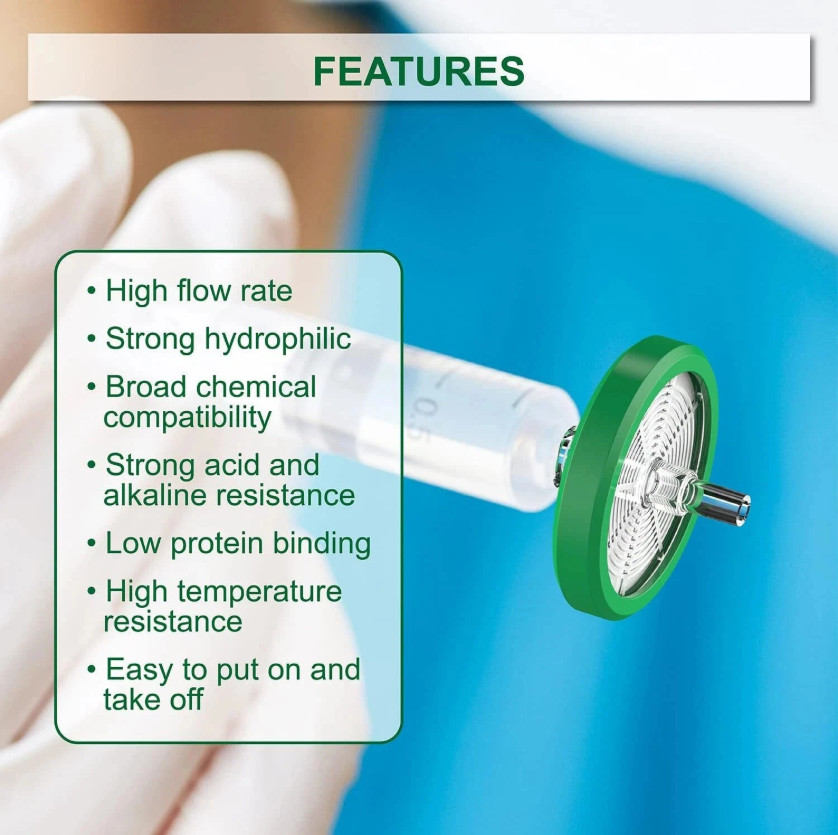 FEATURES

• High flow rate
• Strong hydrophilic
• Broad chemical compatibility
• Strong acid and alkaline resistance
• Low protein binding
• High temperature resistance
• Easy to put on and take off

0.5